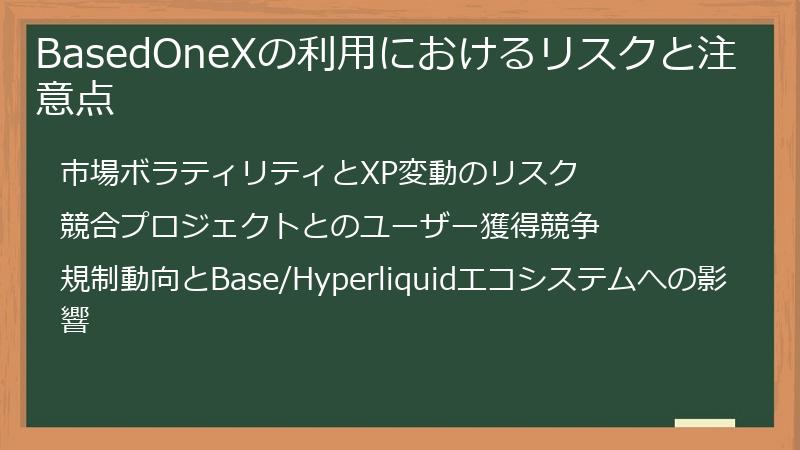 BasedOneXの利用におけるリスクと注意点

市場ボラティリティとXP変動のリスク

競合プロジェクトとのユーザー獲得競争

規制動向とBase/Hyperliquidエコシステムへの影響